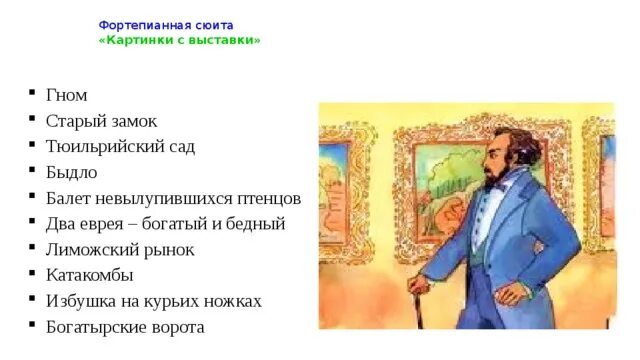 Фортепианная сюита
«Картинки с выставки»

- Гном
- Старый замок
- Тюильрийский сад
- Быдло
- Балет невылупившихся птенцов
- Два еврея – богатый и бедный
- Лиможский рынок
- Катакомбы
- Избушка на курьих ножках
- Богатырские ворота